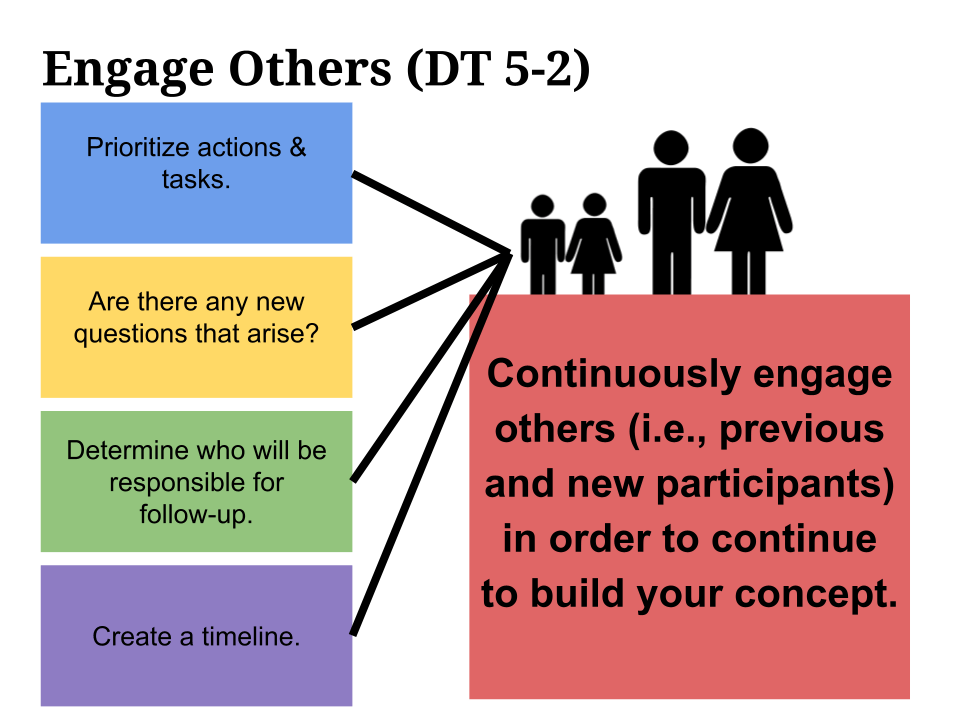 Engage Others (DT 5-2)

Prioritize actions & tasks.

Are there any new questions that arise?

Determine who will be responsible for follow-up.

Create a timeline.

Continuously engage others (i.e., previous and new participants) in order to continue to build your concept.